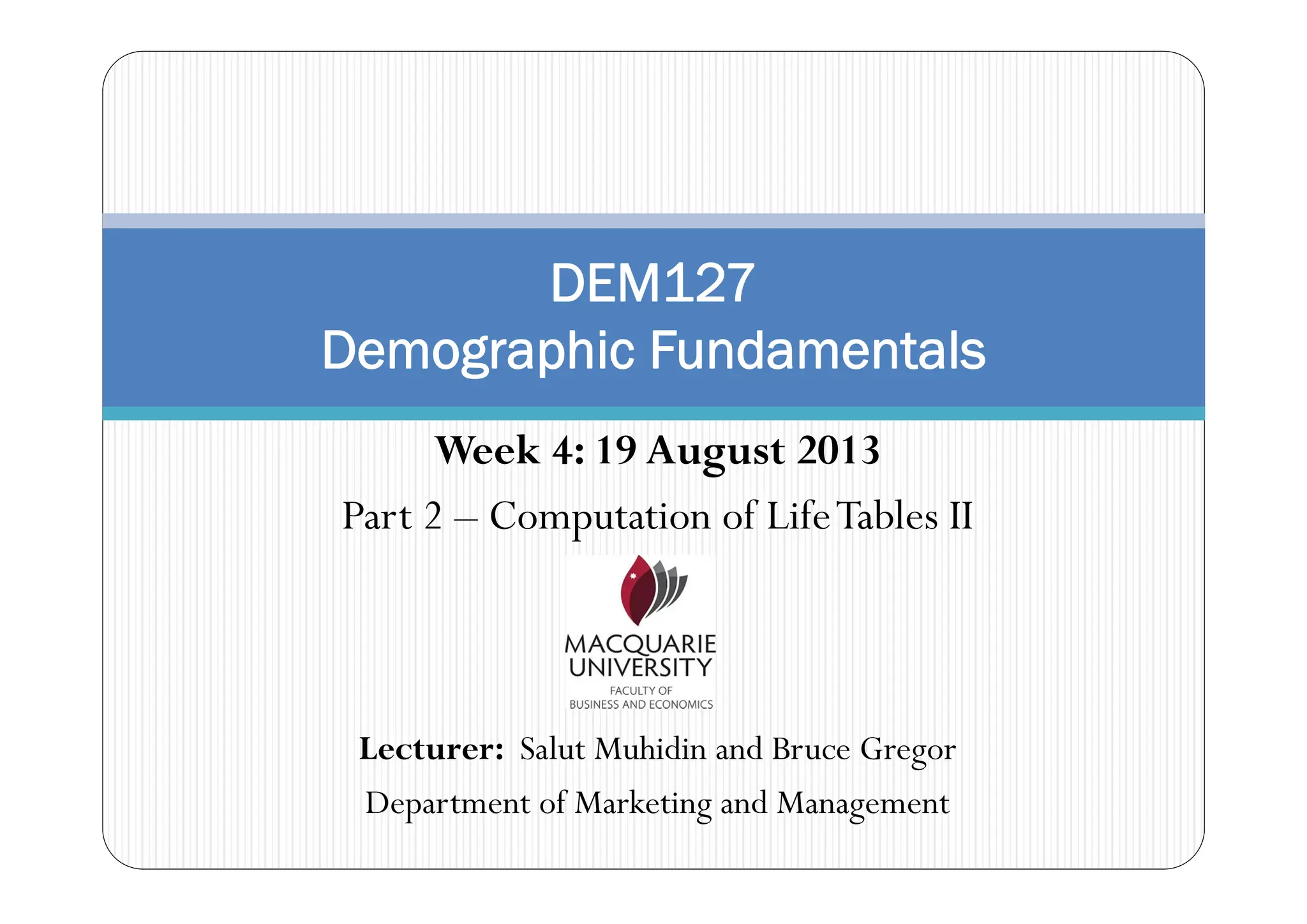 DEM127
Demographic Fundamentals

Week 4: 19 August 2013

Part 2 – Computation of Life Tables II

MACQUARIE UNIVERSITY
FACULTY OF BUSINESS AND ECONOMICS

Lecturer: Salut Muhidin and Bruce Gregor

Department of Marketing and Management